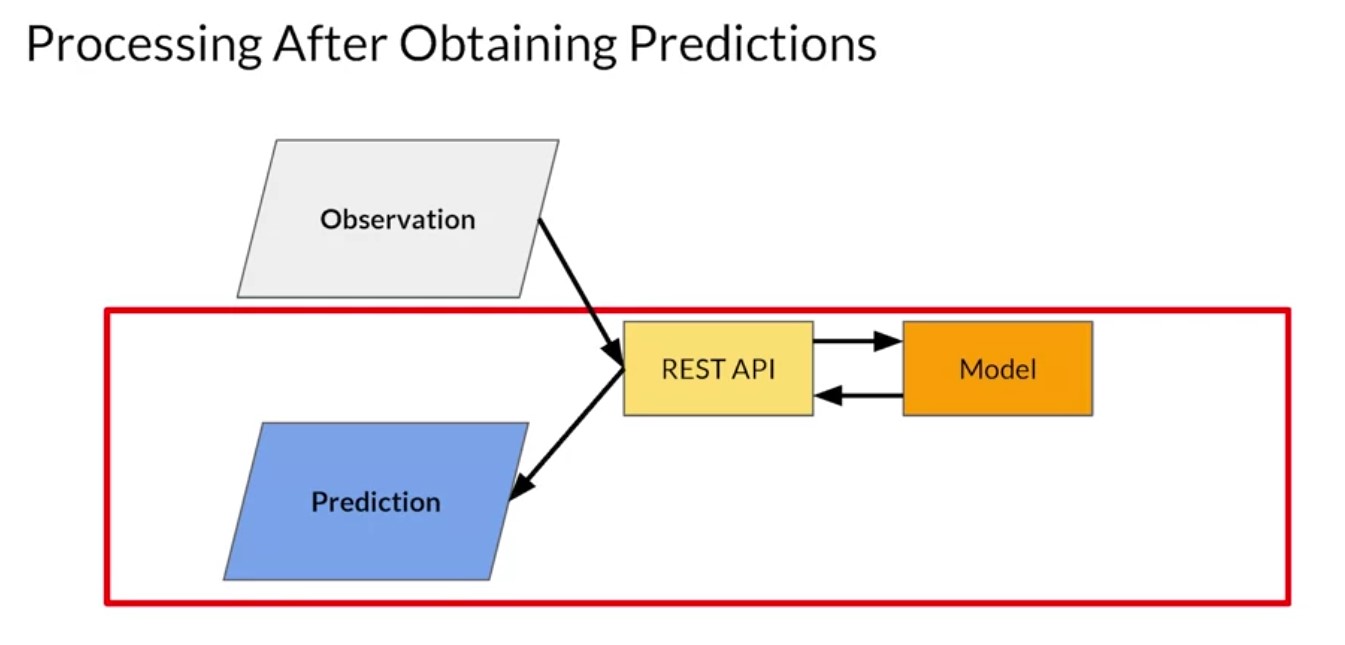 Processing After Obtaining Predictions

Observation

REST API

Model

Prediction